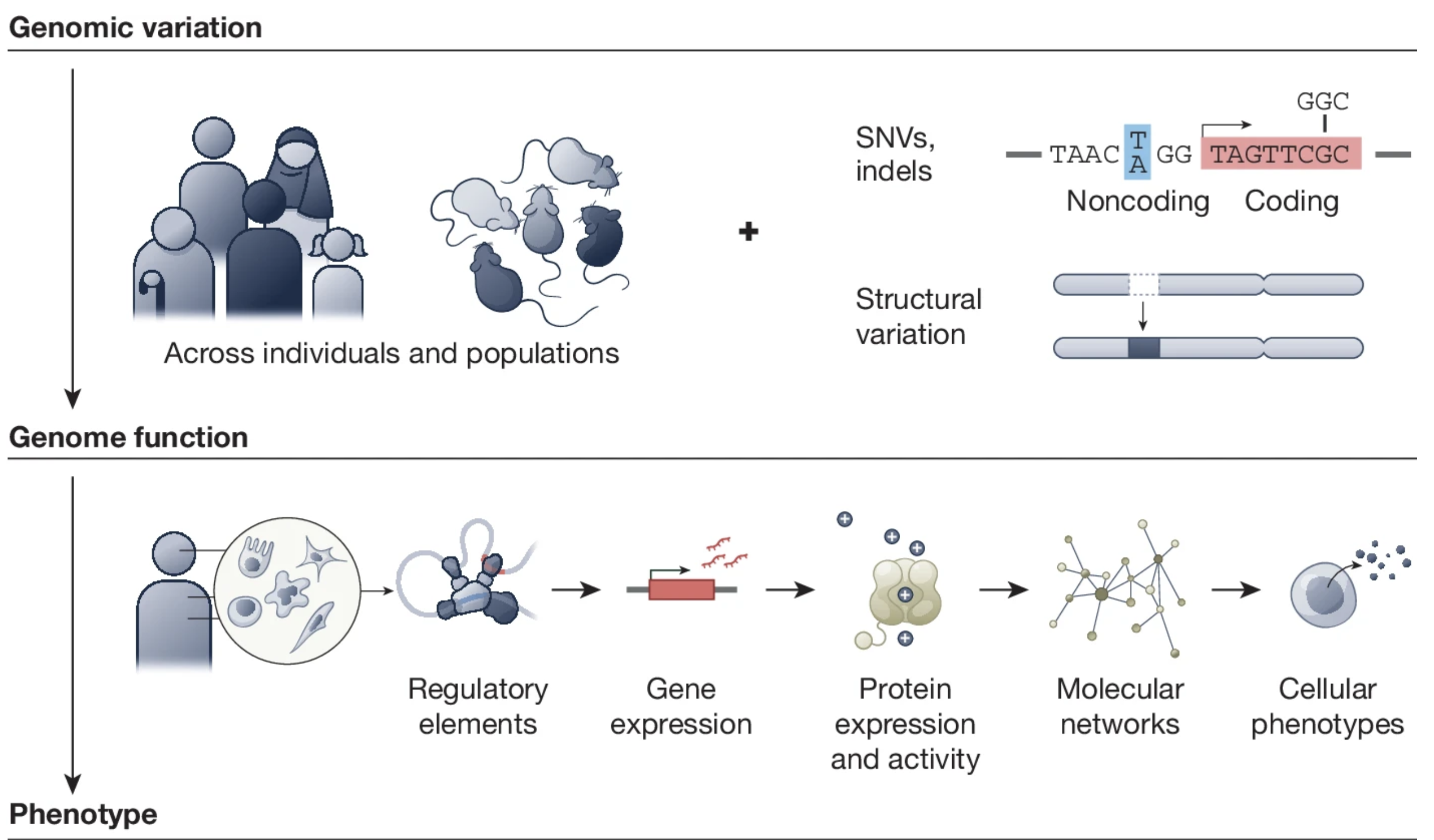 Genomic variation

Across individuals and populations

+

SNVs, indels

GGC

TAAC T A GG TAGTTCGC

Noncoding Coding

Structural variation

Genome function

Regulatory elements

Gene expression

Protein expression and activity

Molecular networks

Cellular phenotypes

Phenotype